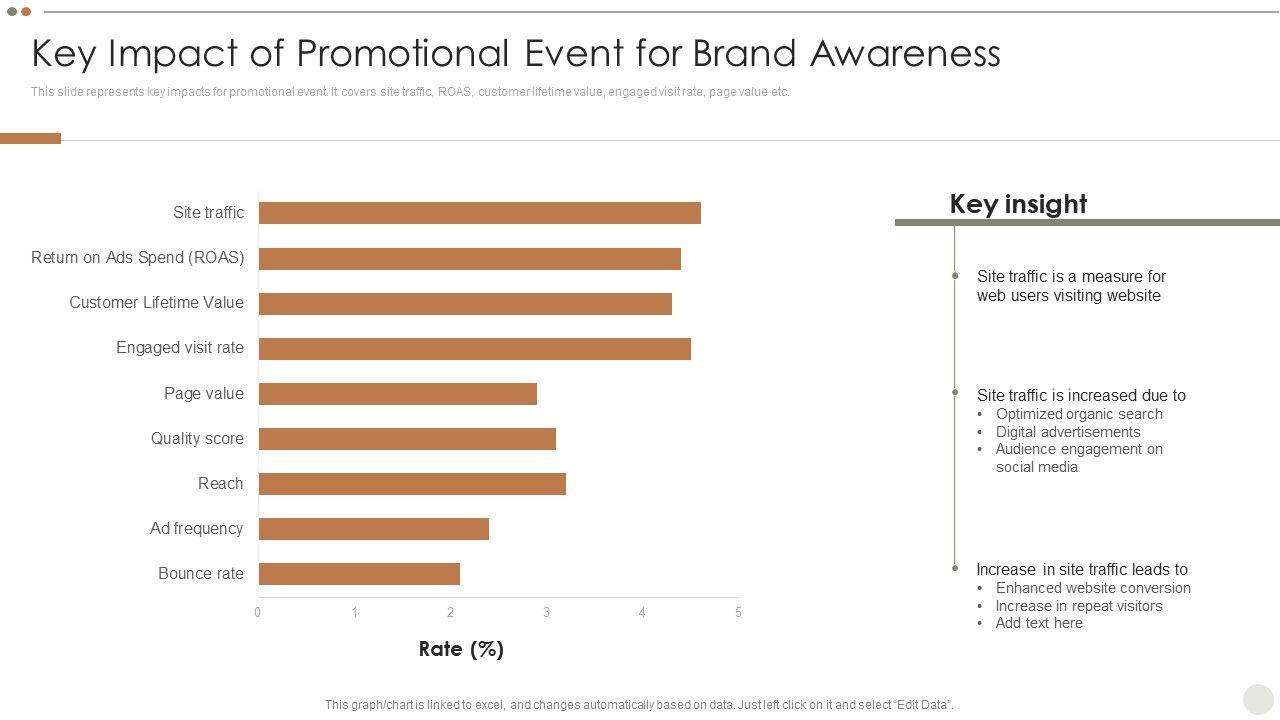 Key Impact of Promotional Event for Brand Awareness

This slide represents key impacts for promotional event. It covers site traffic, ROAS, customer lifetime value, engaged visit rate, page value etc.

Site traffic
Return on Ads Spend (ROAS)
Customer Lifetime Value
Engaged visit rate
Page value
Quality score
Reach
Ad frequency
Bounce rate

0 1 2 3 4 5

Rate (%)

Key insight

Site traffic is a measure for web users visiting website

Site traffic is increased due to
• Optimized organic search
• Digital advertisements
• Audience engagement on social media

Increase in site traffic leads to
• Enhanced website conversion
• Increase in repeat visitors
• Add text here

This graph/chart is linked to excel, and changes automatically based on data. Just left click on it and select "Edit Data".